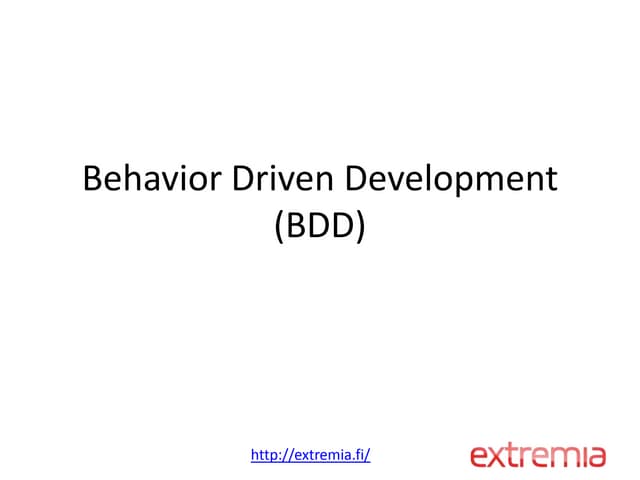 Behavior Driven Development (BDD)

http://extremia.fi/

extremia